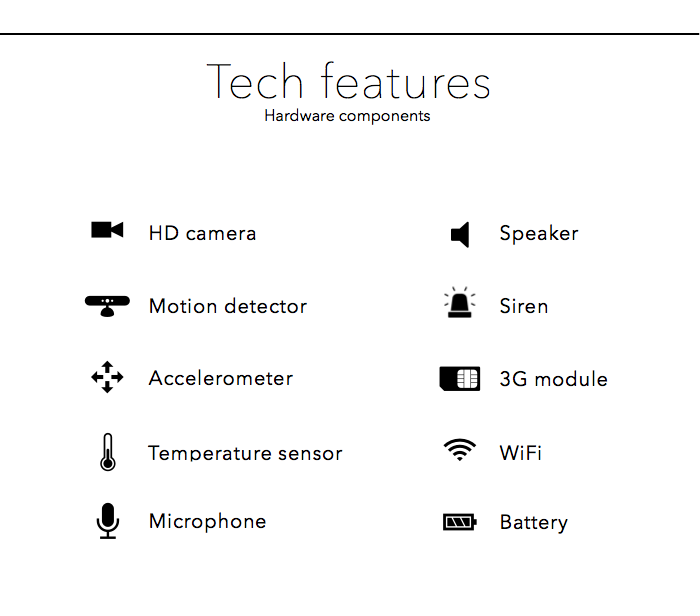 Tech features
Hardware components

HD camera

Motion detector

Accelerometer

Temperature sensor

Microphone

Speaker

Siren

3G module

WiFi

Battery